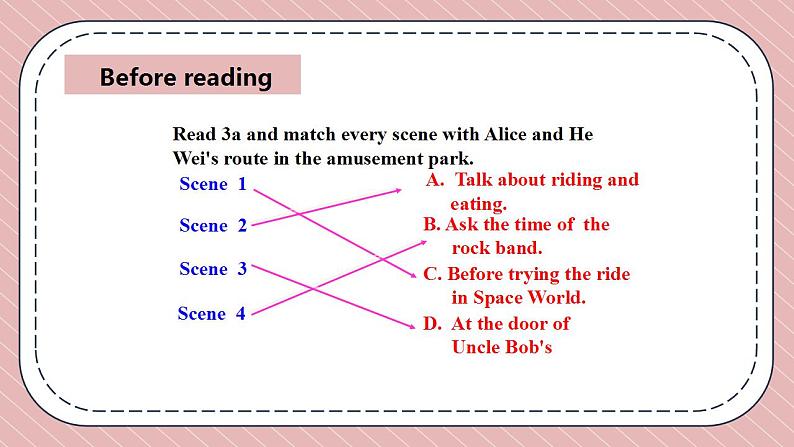 Before reading

Read 3a and match every scene with Alice and He Wei's route in the amusement park.

Scene 1

Scene 2

Scene 3

Scene 4

A. Talk about riding and eating.

B. Ask the time of the rock band.

C. Before trying the ride in Space World.

D. At the door of Uncle Bob's